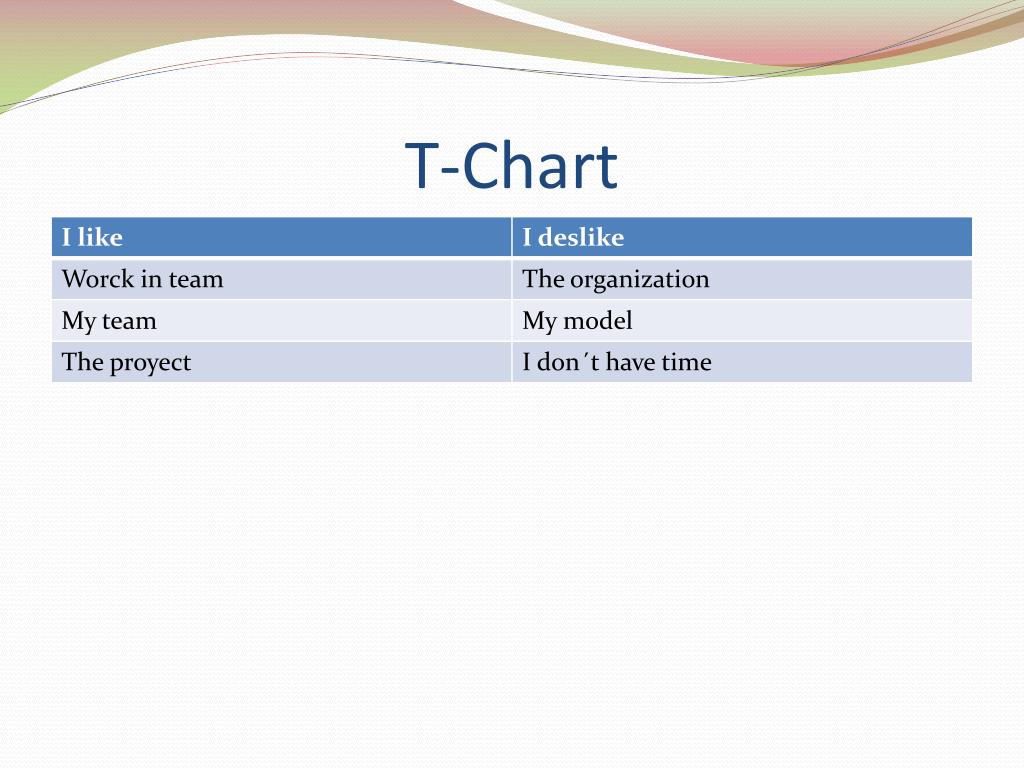 T-Chart

| I like | I deslike |
|---|---|
| Worck in team | The organization |
| My team | My model |
| The proyect | I don´t have time |